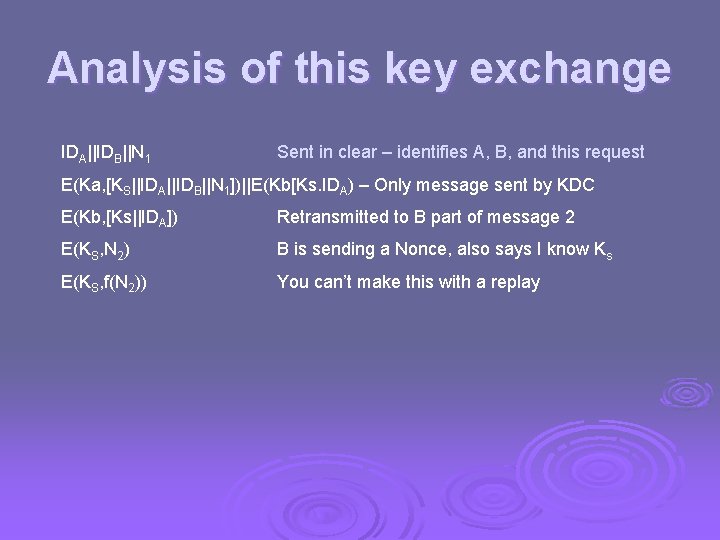 Analysis of this key exchange

$ID_A||ID_B||N_1$ Sent in clear – identifies A, B, and this request

$E(Ka,[K_S||ID_A||ID_B||N_1])||E(Kb[Ks.ID_A)$ – Only message sent by KDC

$E(Kb,[Ks||ID_A])$ Retransmitted to B part of message 2

$E(K_S,N_2)$ B is sending a Nonce, also says I know $K_S$

$E(K_S,f(N_2))$ You can't make this with a replay